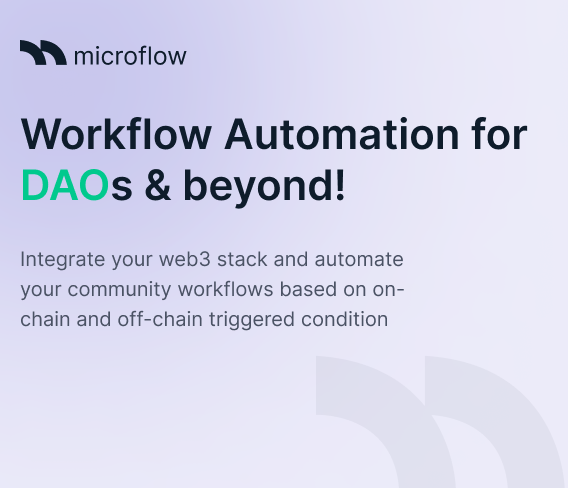 microflow

Workflow Automation for DAOs & beyond!

Integrate your web3 stack and automate your community workflows based on on-chain and off-chain triggered condition